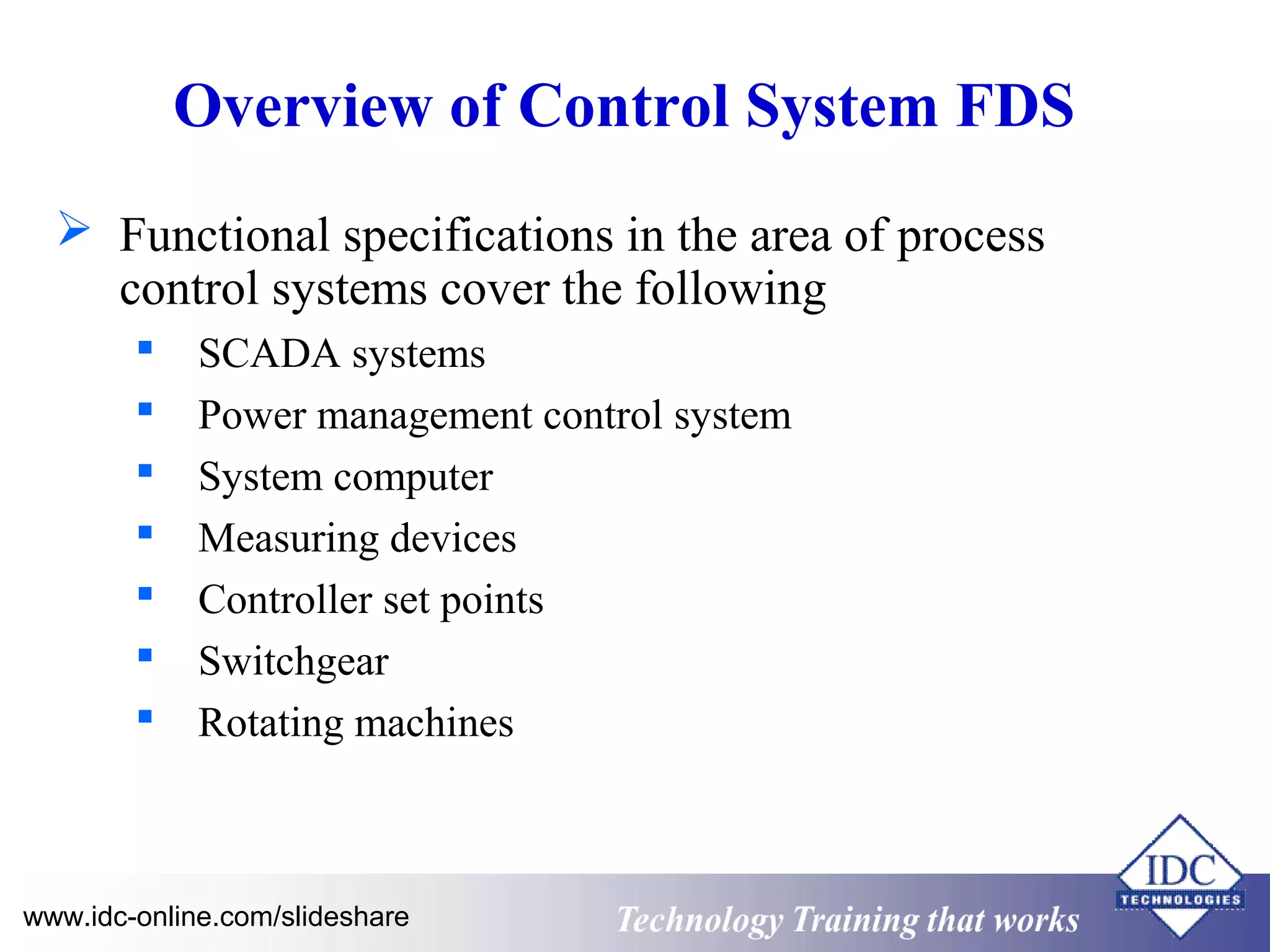 Overview of Control System FDS

➢ Functional specifications in the area of process control systems cover the following

▪ SCADA systems
▪ Power management control system
▪ System computer
▪ Measuring devices
▪ Controller set points
▪ Switchgear
▪ Rotating machines

www.idc-online.com/slideshare

Technology Training that works

IDC
TECHNOLOGIES